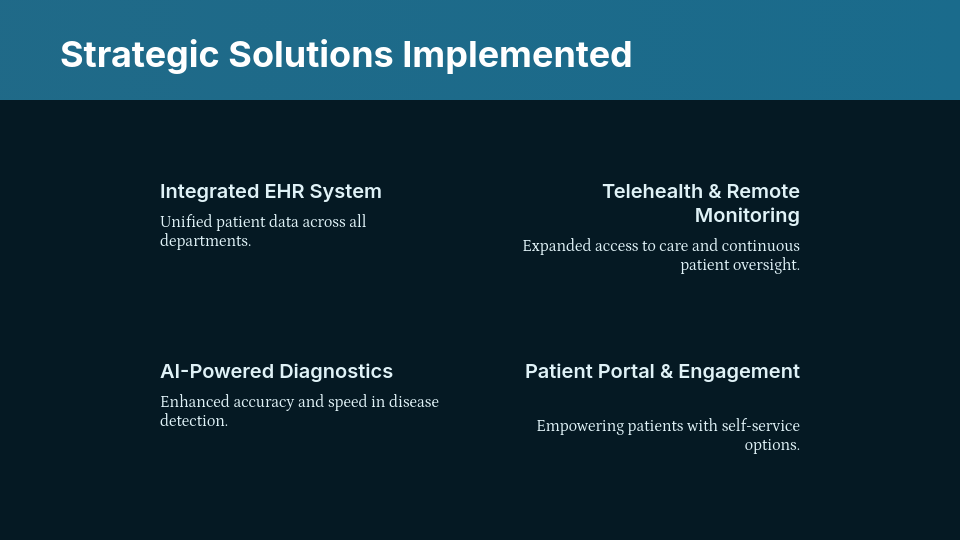 Strategic Solutions Implemented

Integrated EHR System

Unified patient data across all departments.

Telehealth & Remote Monitoring

Expanded access to care and continuous patient oversight.

AI-Powered Diagnostics

Enhanced accuracy and speed in disease detection.

Patient Portal & Engagement

Empowering patients with self-service options.